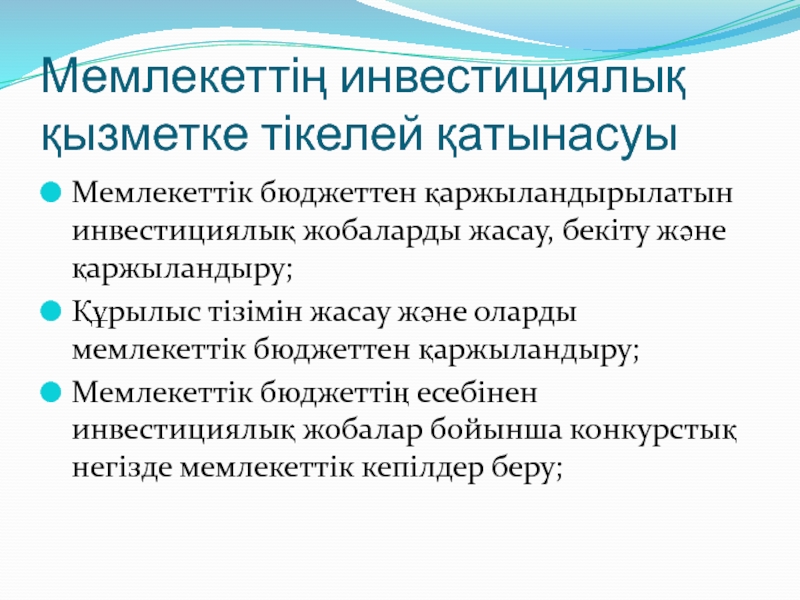 Мемлекеттің инвестициялық қызметке тікелей қатынасуы

Мемлекеттік бюджеттен қаржыландырылатын инвестициялық жобаларды жасау, бекіту және қаржыландыру;

Құрылыс тізімін жасау және оларды мемлекеттік бюджеттен қаржыландыру;

Мемлекеттік бюджеттің есебінен инвестициялық жобалар бойынша конкурстық негізде мемлекеттік кепілдер беру;